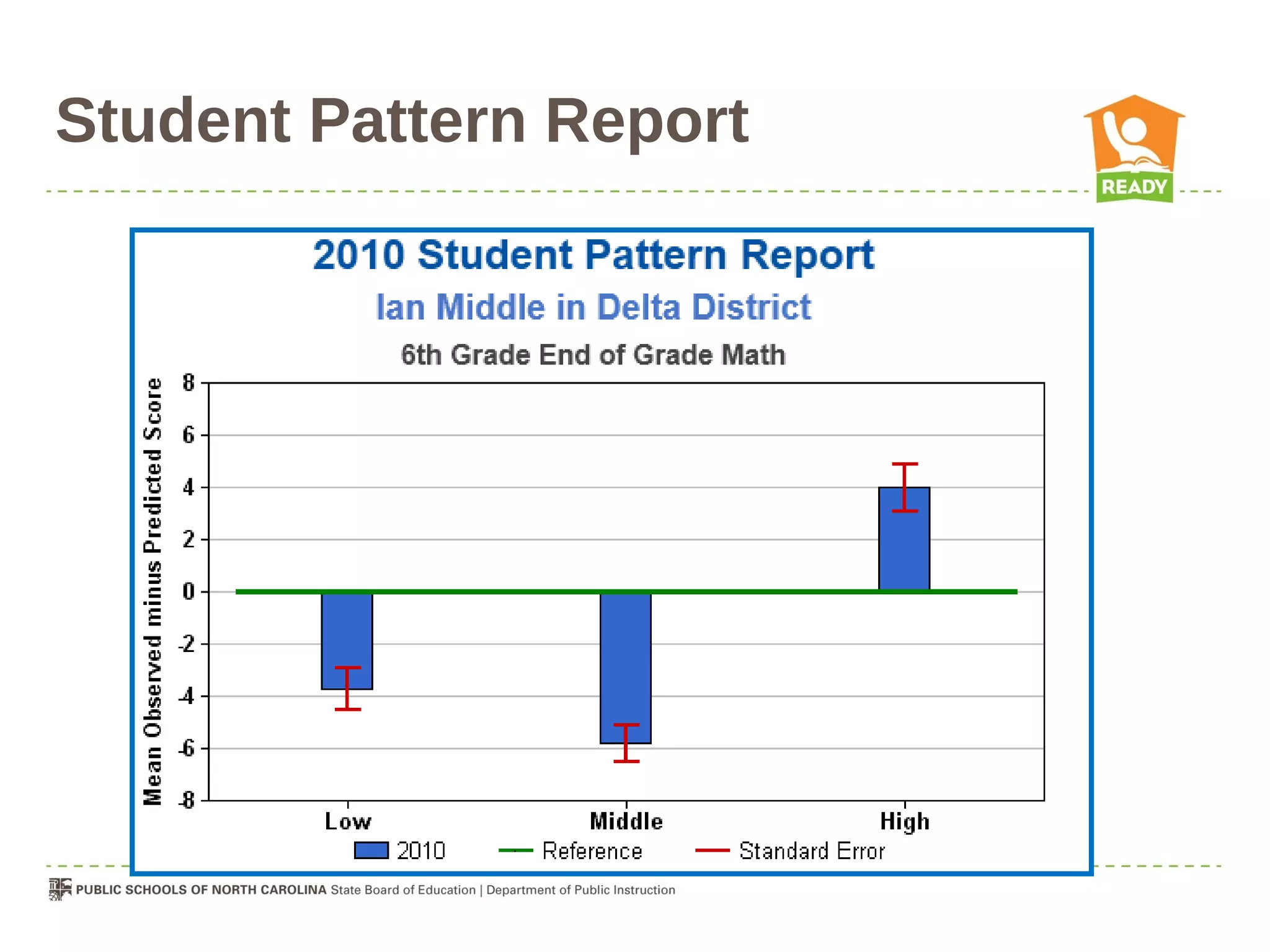 Student Pattern Report

READY

2010 Student Pattern Report

Ian Middle in Delta District

6th Grade End of Grade Math

Mean Observed minus Predicted Score

8
6
4
2
0
-2
-4
-6
-8

Low
Middle
High

2010
Reference
Standard Error

PUBLIC SCHOOLS OF NORTH CAROLINA State Board of Education | Department of Public Instruction